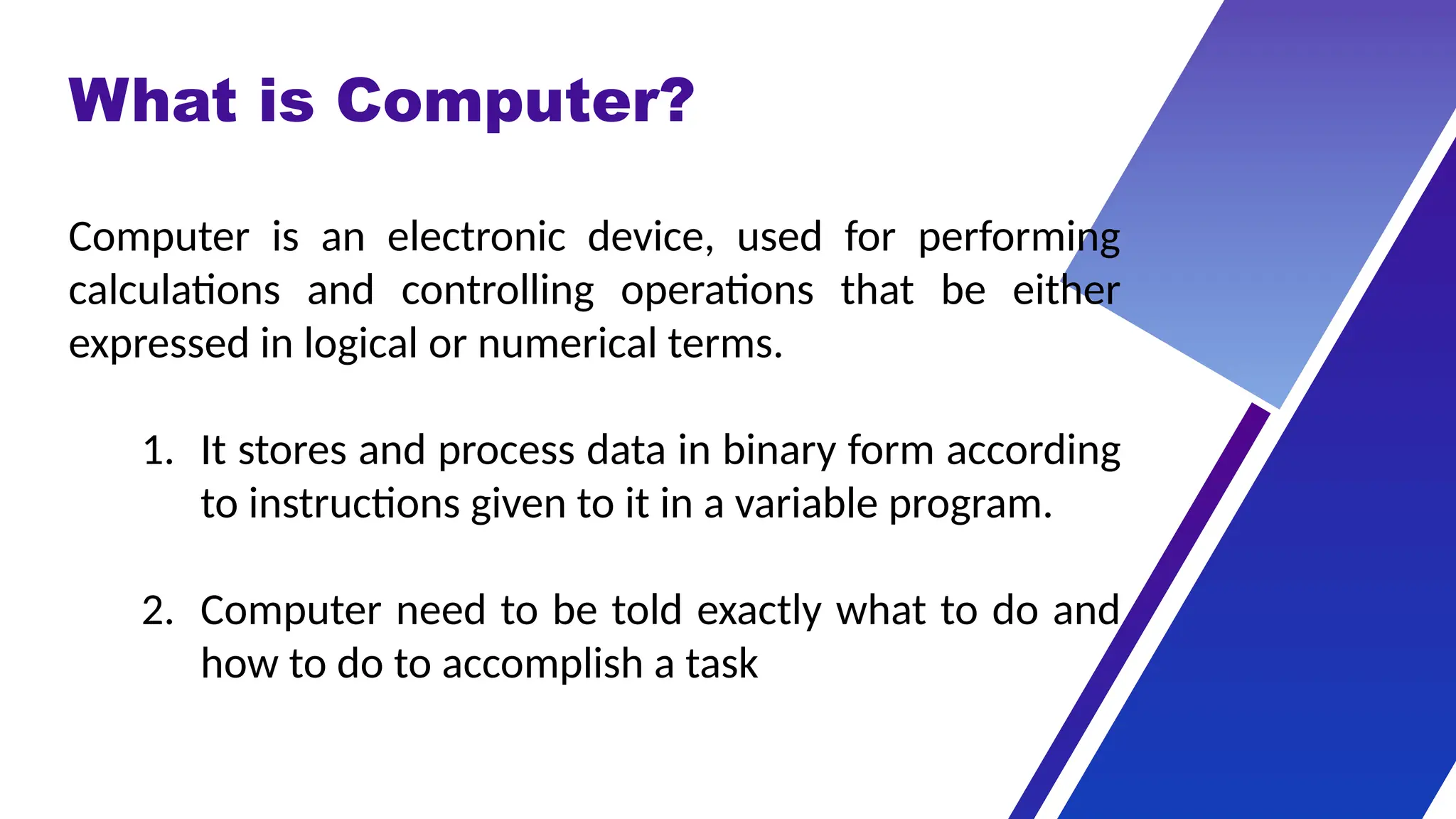 What is Computer?

Computer is an electronic device, used for performing calculations and controlling operations that be either expressed in logical or numerical terms.

1. It stores and process data in binary form according to instructions given to it in a variable program.

2. Computer need to be told exactly what to do and how to do to accomplish a task